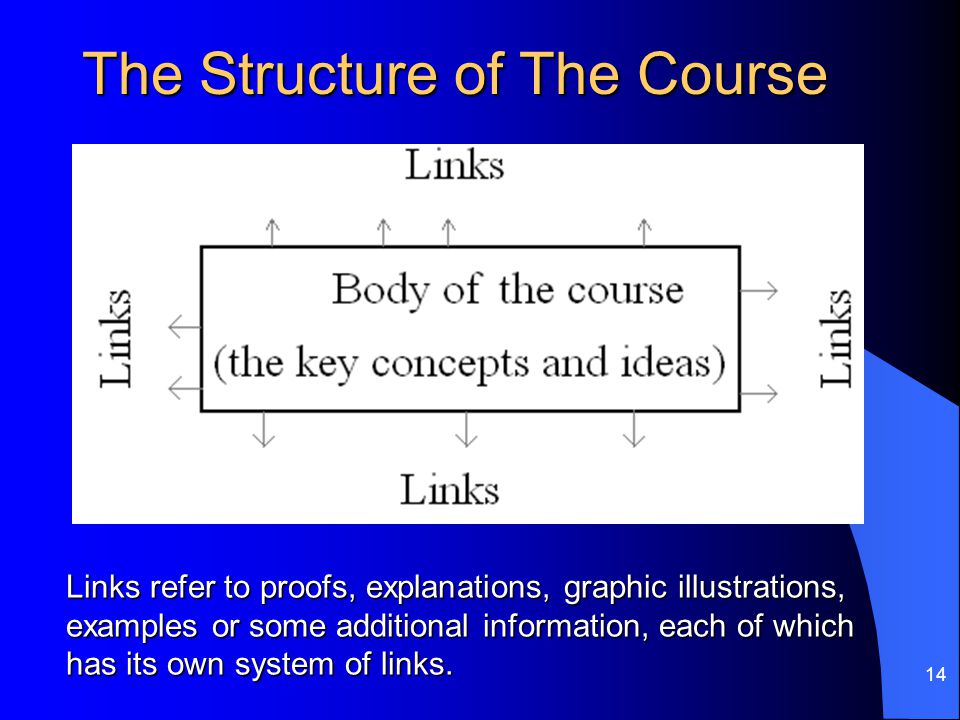 The Structure of The Course

Links

Links

Body of the course
(the key concepts and ideas)

Links

Links

Links refer to proofs, explanations, graphic illustrations, examples or some additional information, each of which has its own system of links.

14